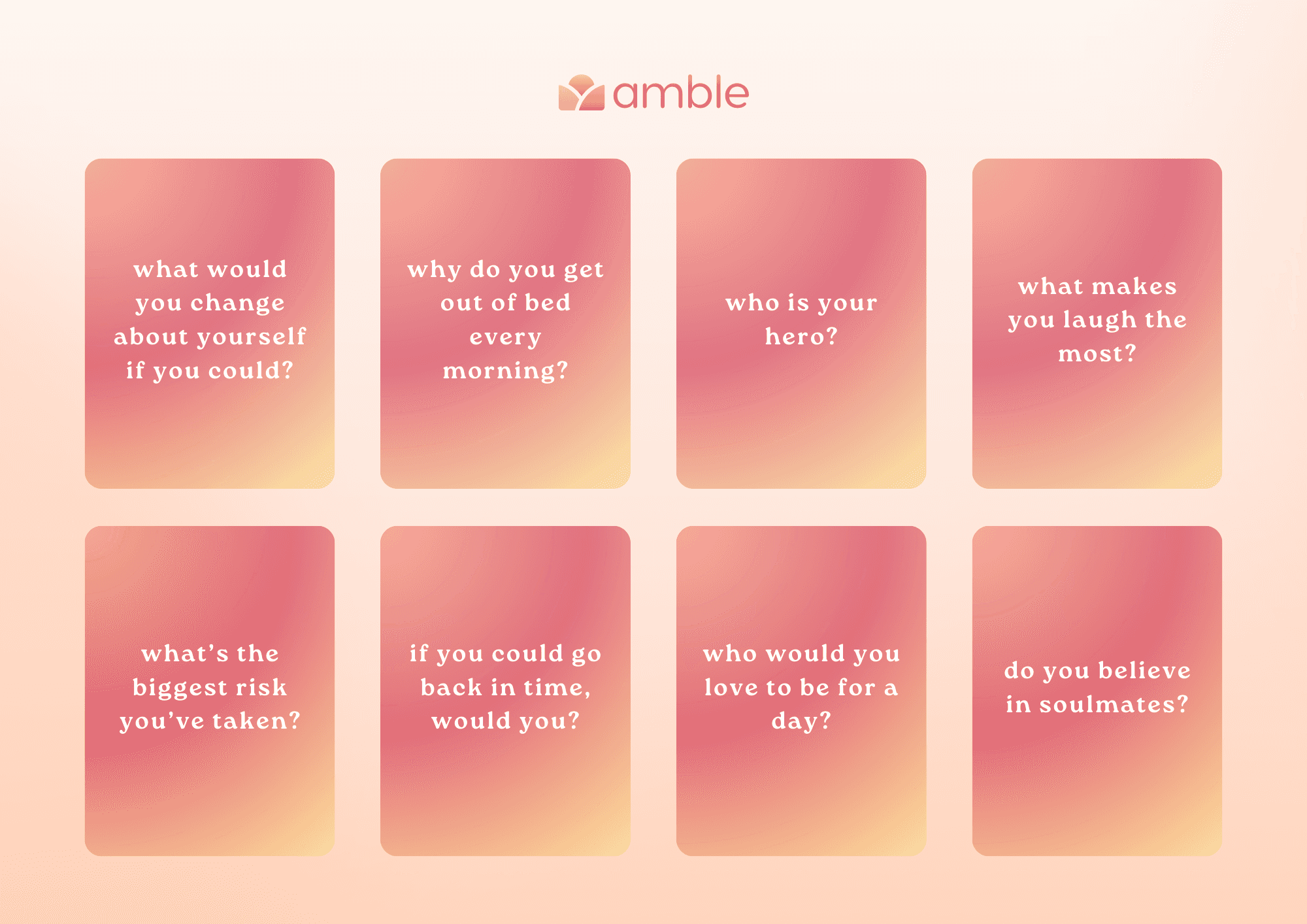 amble

what would you change about yourself if you could?

why do you get out of bed every morning?

who is your hero?

what makes you laugh the most?

what's the biggest risk you've taken?

if you could go back in time, would you?

who would you love to be for a day?

do you believe in soulmates?